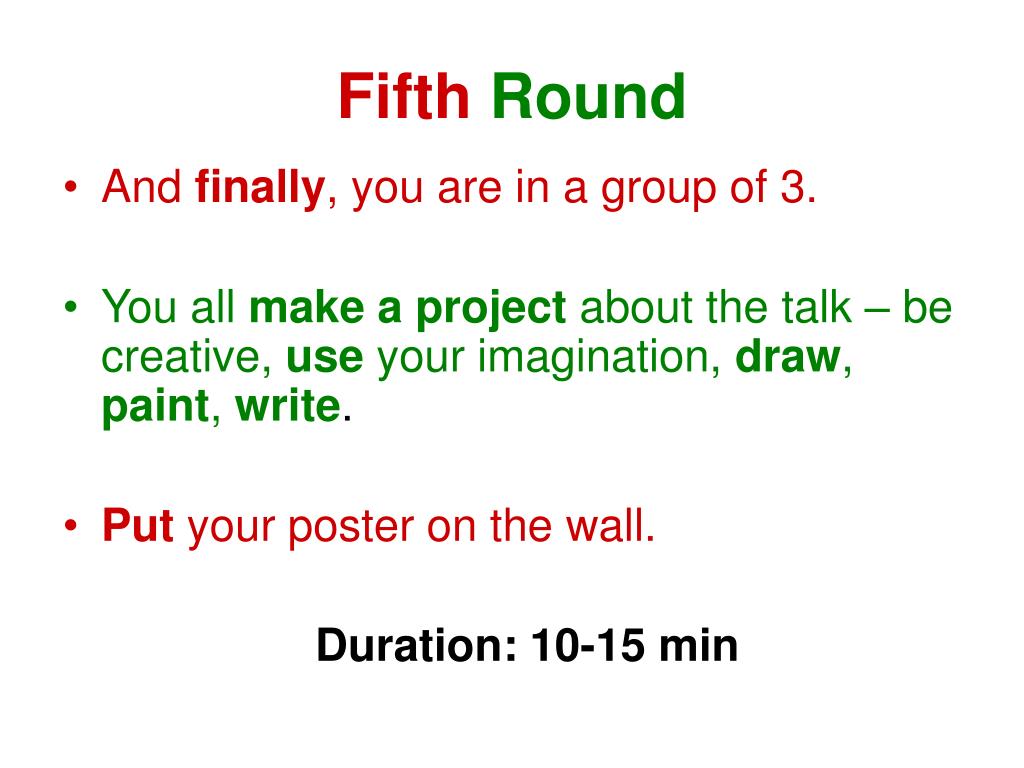 Fifth Round

• And finally, you are in a group of 3.

• You all make a project about the talk – be creative, use your imagination, draw, paint, write.

• Put your poster on the wall.

Duration: 10-15 min